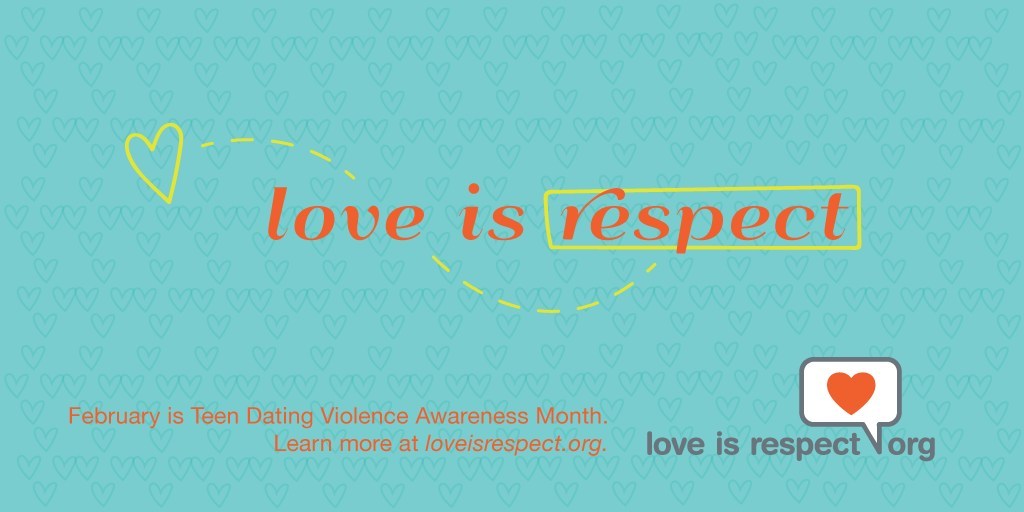 love is respect

February is Teen Dating Violence Awareness Month.
Learn more at loveisrespect.org.

love is respect org